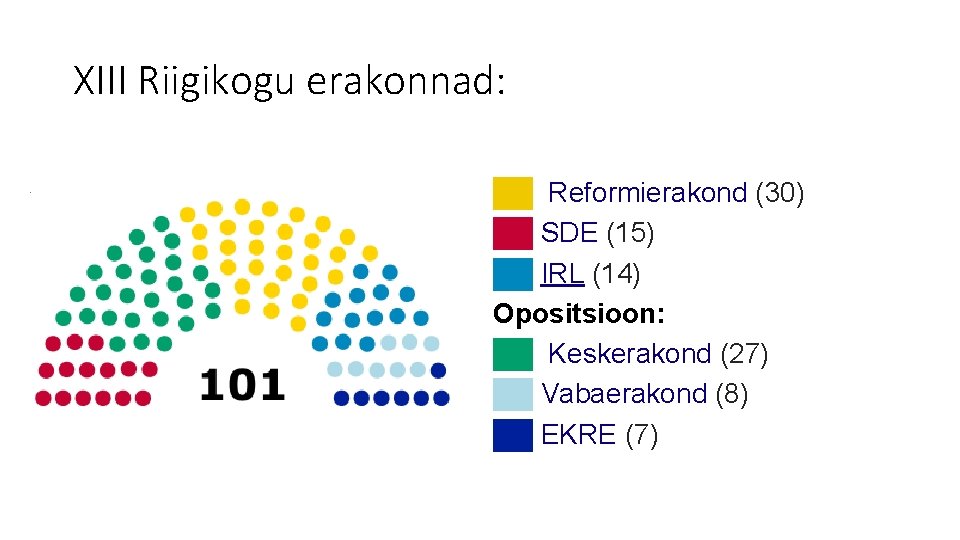 XIII Riigikogu erakonnad:

101

Reformierakond (30)
SDE (15)
IRL (14)
Opositsioon:
Keskerakond (27)
Vabaerakond (8)
EKRE (7)